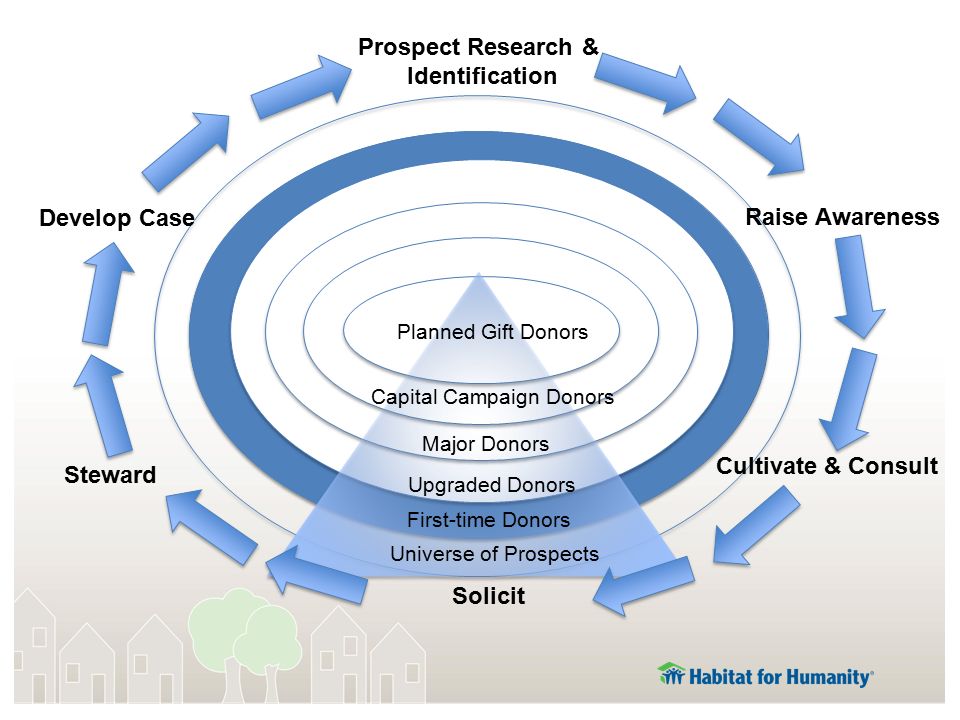 Prospect Research & Identification

Raise Awareness

Cultivate & Consult

Solicit

Steward

Develop Case

Planned Gift Donors

Capital Campaign Donors

Major Donors

Upgraded Donors

First-time Donors

Universe of Prospects

Habitat for Humanity®